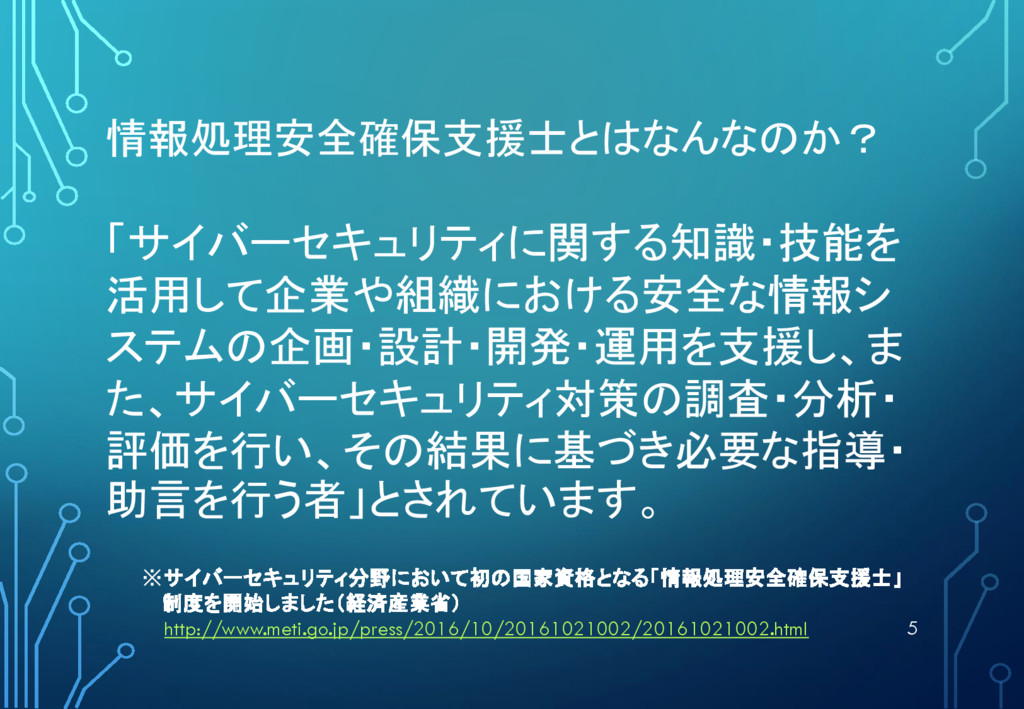 情報処理安全確保支援士とはなんなのか？

「サイバーセキュリティに関する知識・技能を活用して企業や組織における安全な情報システムの企画・設計・開発・運用を支援し、また、サイバーセキュリティ対策の調査・分析・評価を行い、その結果に基づき必要な指導・助言を行う者」とされています。

※サイバーセキュリティ分野において初の国家資格となる「情報処理安全確保支援士」制度を開始しました（経済産業省）
http://www.meti.go.jp/press/2016/10/20161021002/20161021002.html

5